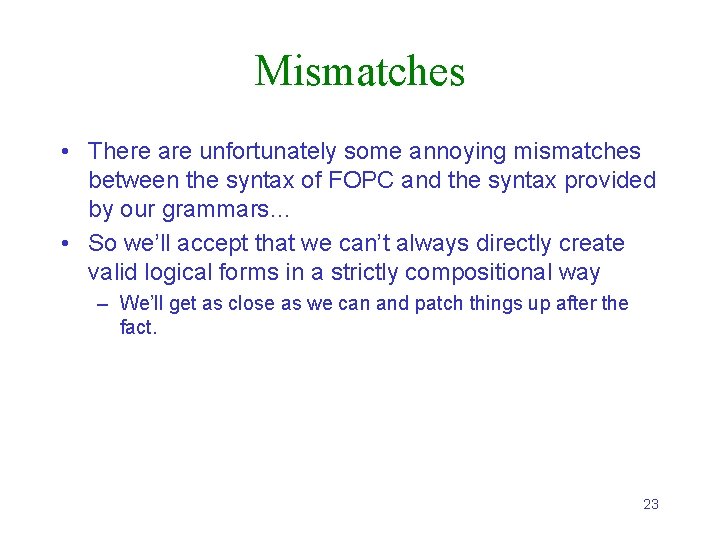 Mismatches

• There are unfortunately some annoying mismatches between the syntax of FOPC and the syntax provided by our grammars…

• So we'll accept that we can't always directly create valid logical forms in a strictly compositional way

– We'll get as close as we can and patch things up after the fact.

23